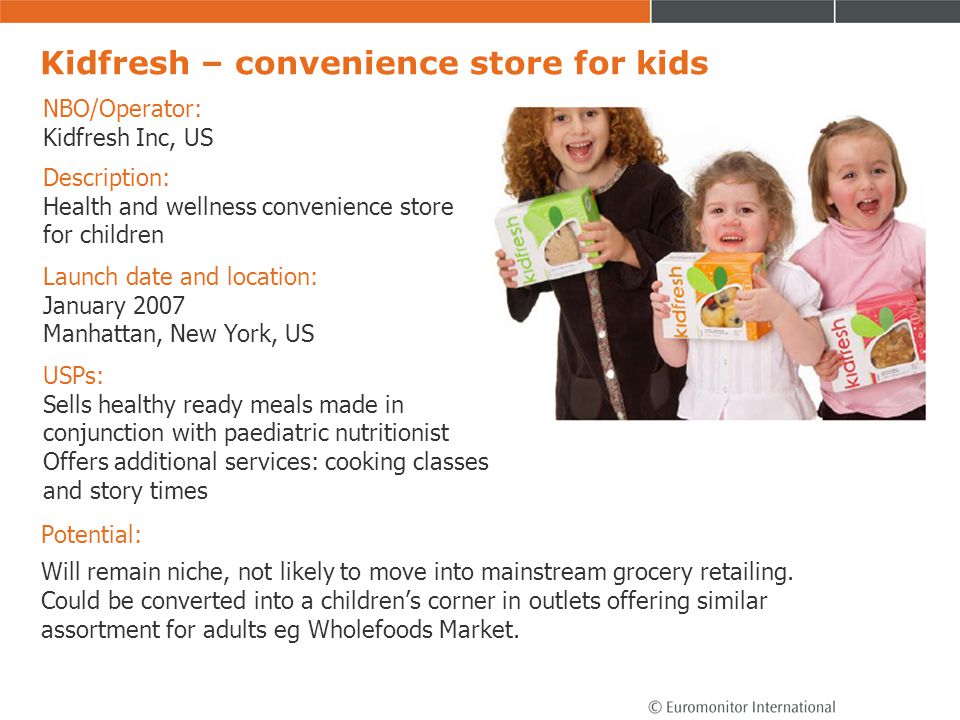 Kidfresh – convenience store for kids

NBO/Operator:
Kidfresh Inc, US

Description:
Health and wellness convenience store for children

Launch date and location:
January 2007
Manhattan, New York, US

USPs:
Sells healthy ready meals made in conjunction with paediatric nutritionist
Offers additional services: cooking classes and story times

kidfresh

kidfresh

kidfresh

Potential:

Will remain niche, not likely to move into mainstream grocery retailing. Could be converted into a children's corner in outlets offering similar assortment for adults eg Wholefoods Market.

© Euromonitor International